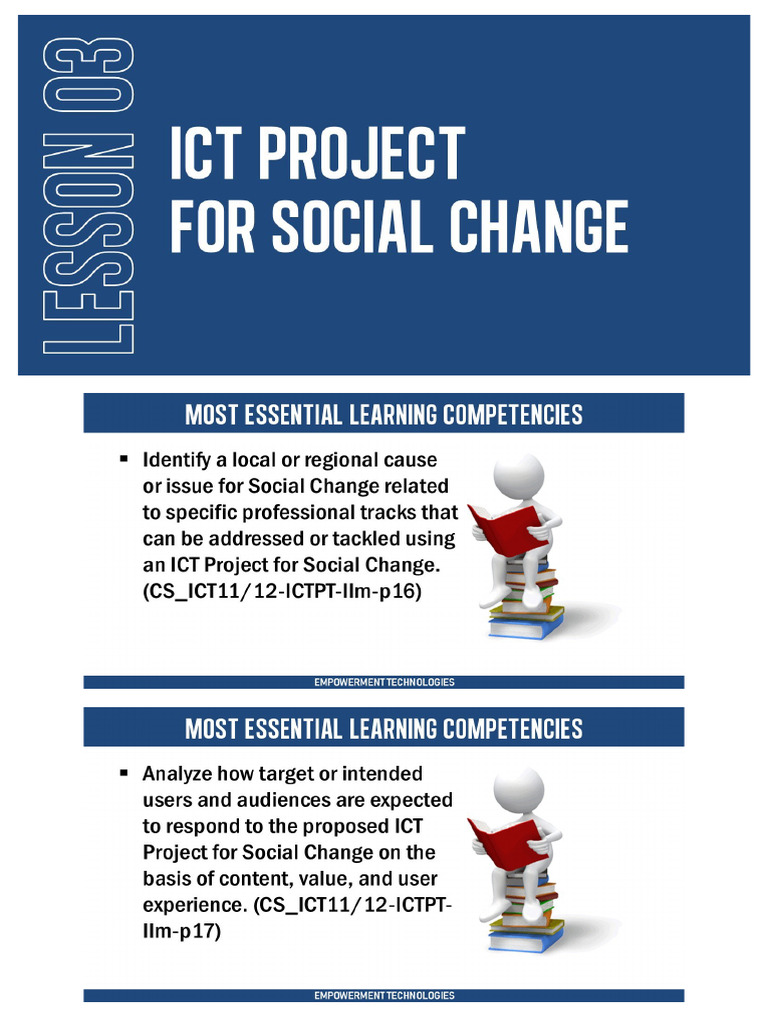 LESSON 03

ICT PROJECT FOR SOCIAL CHANGE

MOST ESSENTIAL LEARNING COMPETENCIES

▪ Identify a local or regional cause or issue for Social Change related to specific professional tracks that can be addressed or tackled using an ICT Project for Social Change. (CS_ICT11/12-ICTPT-IIm-p16)

EMPOWERMENT TECHNOLOGIES

MOST ESSENTIAL LEARNING COMPETENCIES

▪ Analyze how target or intended users and audiences are expected to respond to the proposed ICT Project for Social Change on the basis of content, value, and user experience. (CS_ICT11/12-ICTPT-IIm-p17)

EMPOWERMENT TECHNOLOGIES